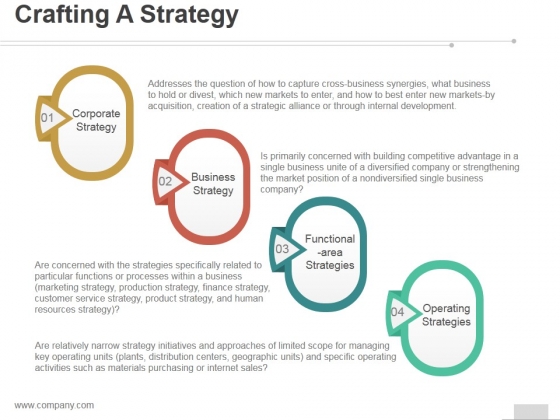 Crafting A Strategy

01 Corporate Strategy

Addresses the question of how to capture cross-business synergies, what business to hold or divest, which new markets to enter, and how to best enter new markets-by acquisition, creation of a strategic alliance or through internal development.

02 Business Strategy

Is primarily concerned with building competitive advantage in a single business unite of a diversified company or strengthening the market position of a nondiversified single business company?

03 Functional -area Strategies

Are concerned with the strategies specifically related to particular functions or processes within a business (marketing strategy, production strategy, finance strategy, customer service strategy, product strategy, and human resources strategy)?

04 Operating Strategies

Are relatively narrow strategy initiatives and approaches of limited scope for managing key operating units (plants, distribution centers, geographic units) and specific operating activities such as materials purchasing or internet sales?

www.company.com